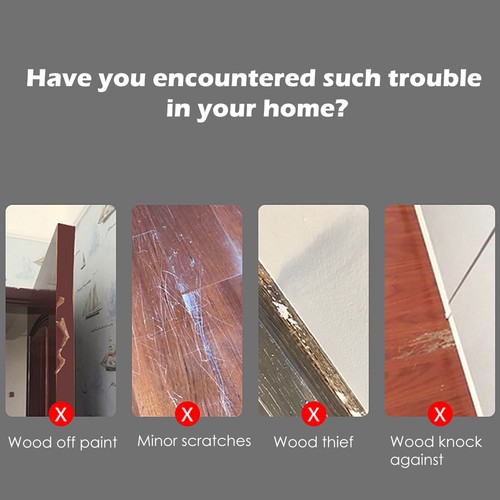 Have you encountered such trouble in your home?

X
Wood off paint

X
Minor scratches

X
Wood thief

X
Wood knock against